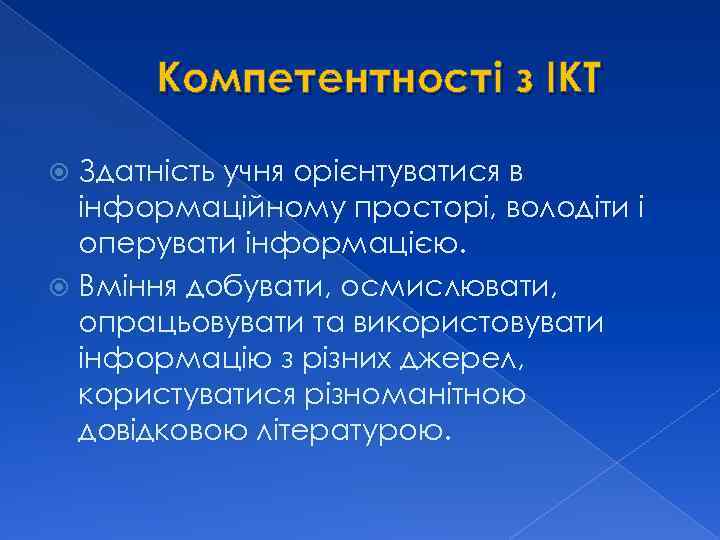 Компетентності з ІКТ

Здатність учня орієнтуватися в інформаційному просторі, володіти і оперувати інформацією.

Вміння добувати, осмислювати, опрацьовувати та використовувати інформацію з різних джерел, користуватися різноманітною довідковою літературою.